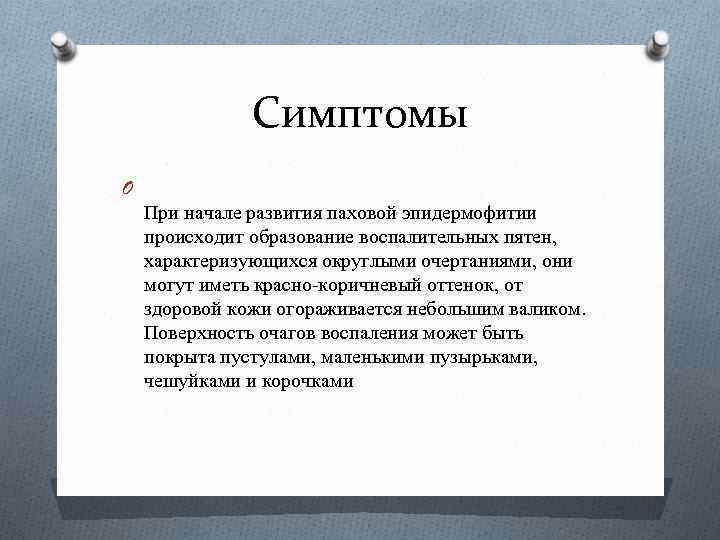 Симптомы

При начале развития паховой эпидермофитии происходит образование воспалительных пятен, характеризующихся округлыми очертаниями, они могут иметь красно-коричневый оттенок, от здоровой кожи огораживается небольшим валиком. Поверхность очагов воспаления может быть покрыта пустулами, маленькими пузырьками, чешуйками и корочками